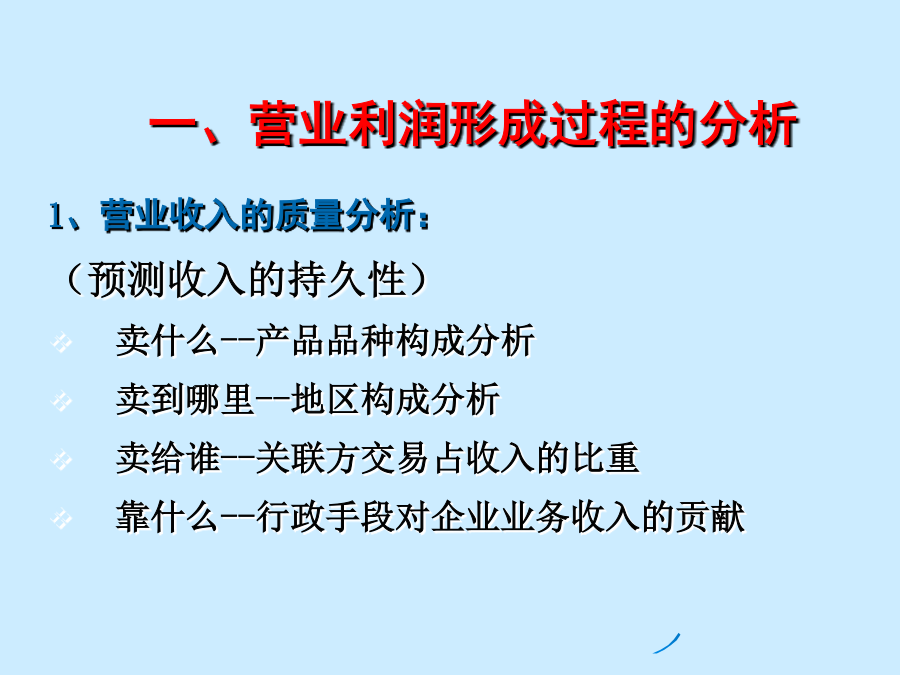 一、营业利润形成过程的分析

1、营业收入的质量分析：

（预测收入的持久性）

卖什么--产品品种构成分析

卖到哪里--地区构成分析

卖给谁--关联方交易占收入的比重

靠什么--行政手段对企业业务收入的贡献